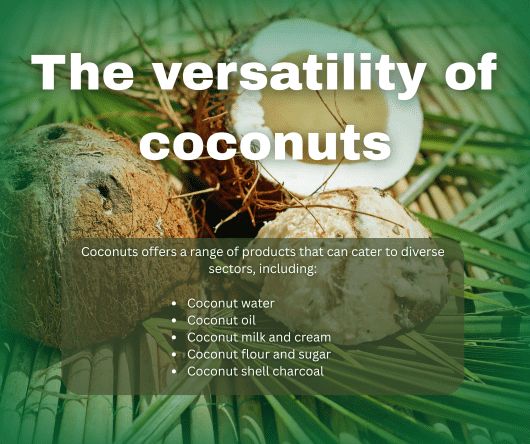 The versatility of coconuts

Coconuts offers a range of products that can cater to diverse sectors, including:

• Coconut water
• Coconut oil
• Coconut milk and cream
• Coconut flour and sugar
• Coconut shell charcoal